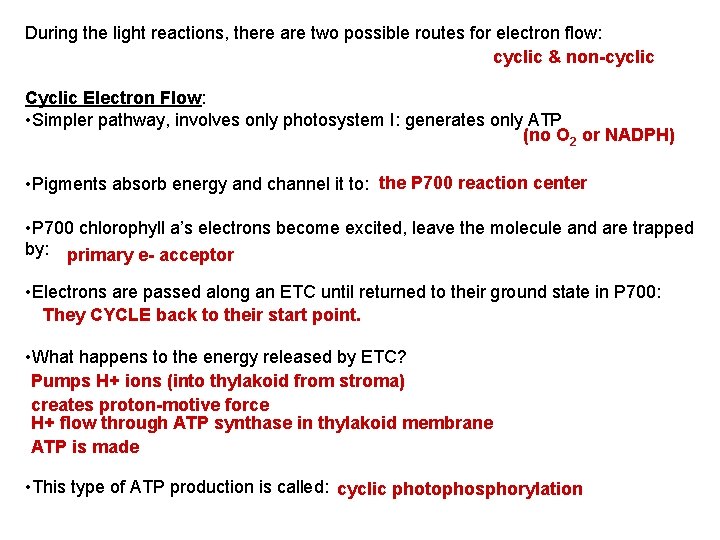 During the light reactions, there are two possible routes for electron flow:

cyclic & non-cyclic

Cyclic Electron Flow:

•Simpler pathway, involves only photosystem I: generates only ATP (no $O_2$ or NADPH)

•Pigments absorb energy and channel it to: the P700 reaction center

•P700 chlorophyll a's electrons become excited, leave the molecule and are trapped by: primary e- acceptor

•Electrons are passed along an ETC until returned to their ground state in P700: They CYCLE back to their start point.

•What happens to the energy released by ETC?

Pumps H+ ions (into thylakoid from stroma)
creates proton-motive force
H+ flow through ATP synthase in thylakoid membrane
ATP is made

•This type of ATP production is called: cyclic photophosphorylation